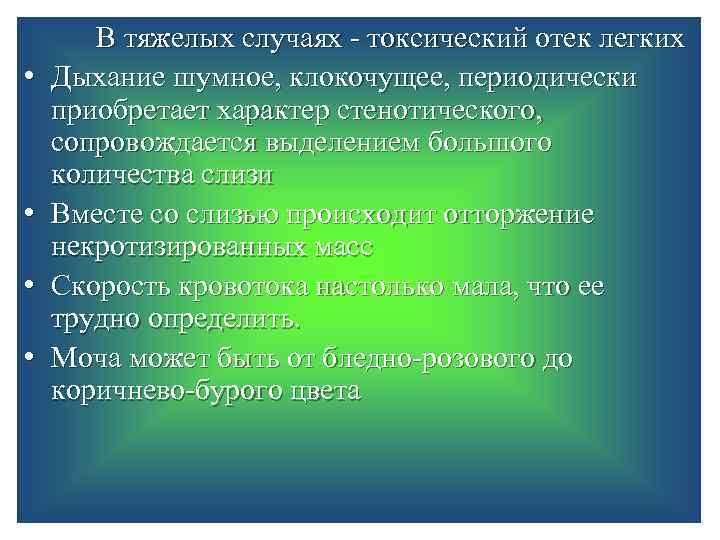 В тяжелых случаях - токсический отек легких

• Дыхание шумное, клокочущее, периодически приобретает характер стенотического, сопровождается выделением большого количества слизи
• Вместе со слизью происходит отторжение некротизированных масс
• Скорость кровотока настолько мала, что ее трудно определить.
• Моча может быть от бледно-розового до коричнево-бурого цвета